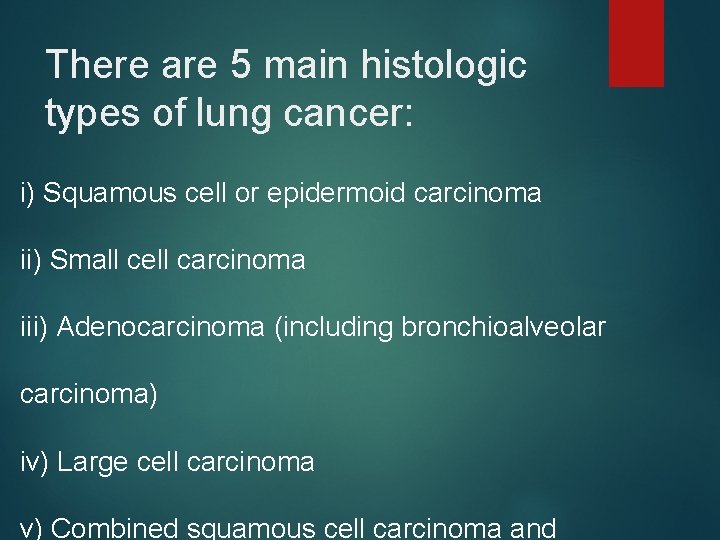 There are 5 main histologic types of lung cancer:

i) Squamous cell or epidermoid carcinoma

ii) Small cell carcinoma

iii) Adenocarcinoma (including bronchioalveolar

carcinoma)

iv) Large cell carcinoma

v) Combined squamous cell carcinoma and